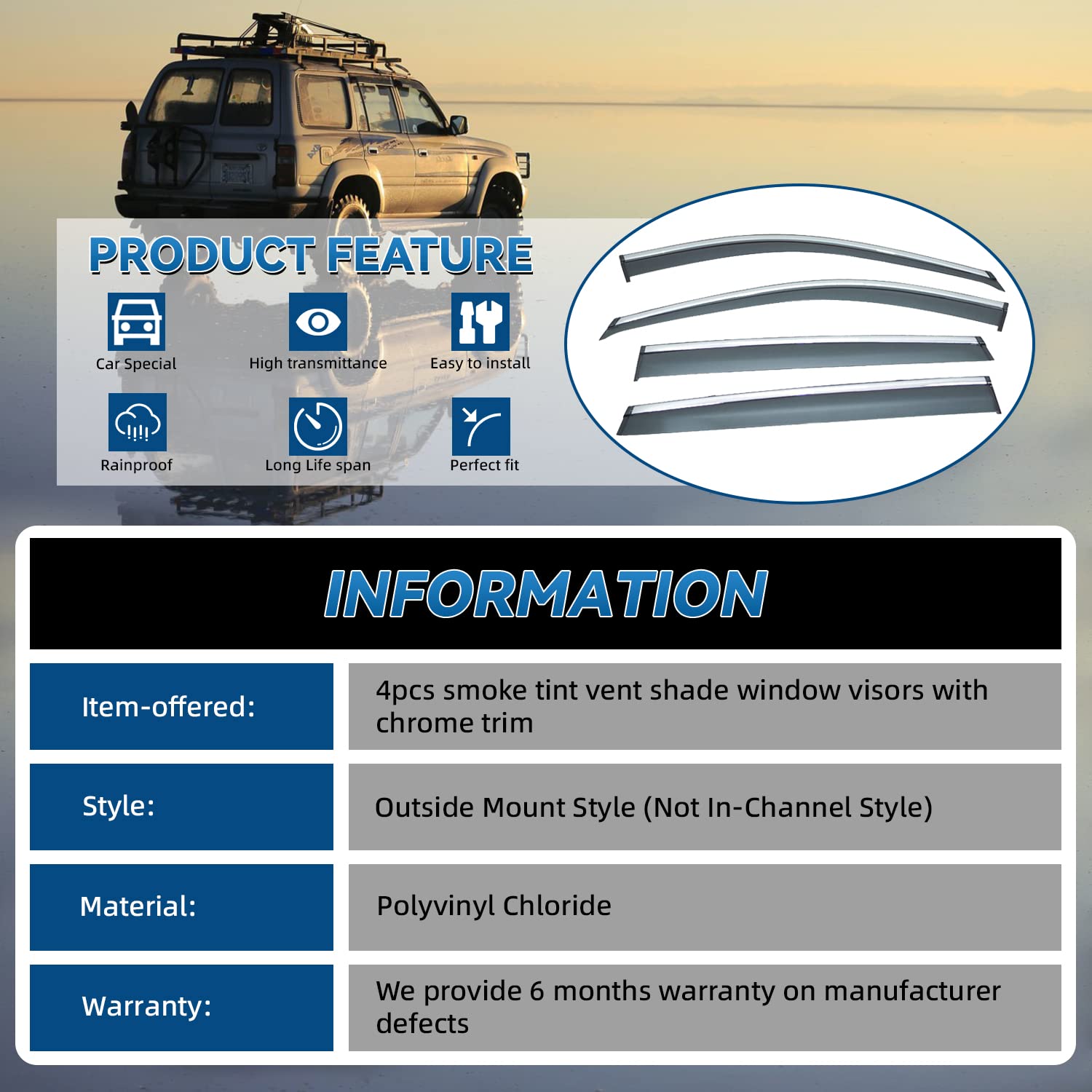 PRODUCT FEATURE

Car Special

High transmittance

Easy to install

Rainproof

Long Life span

Perfect fit

INFORMATION

| Item-offered: | 4pcs smoke tint vent shade window visors with chrome trim |
|---|---|
| Style: | Outside Mount Style (Not In-Channel Style) |
| Material: | Polyvinyl Chloride |
| Warranty: | We provide 6 months warranty on manufacturer defects |